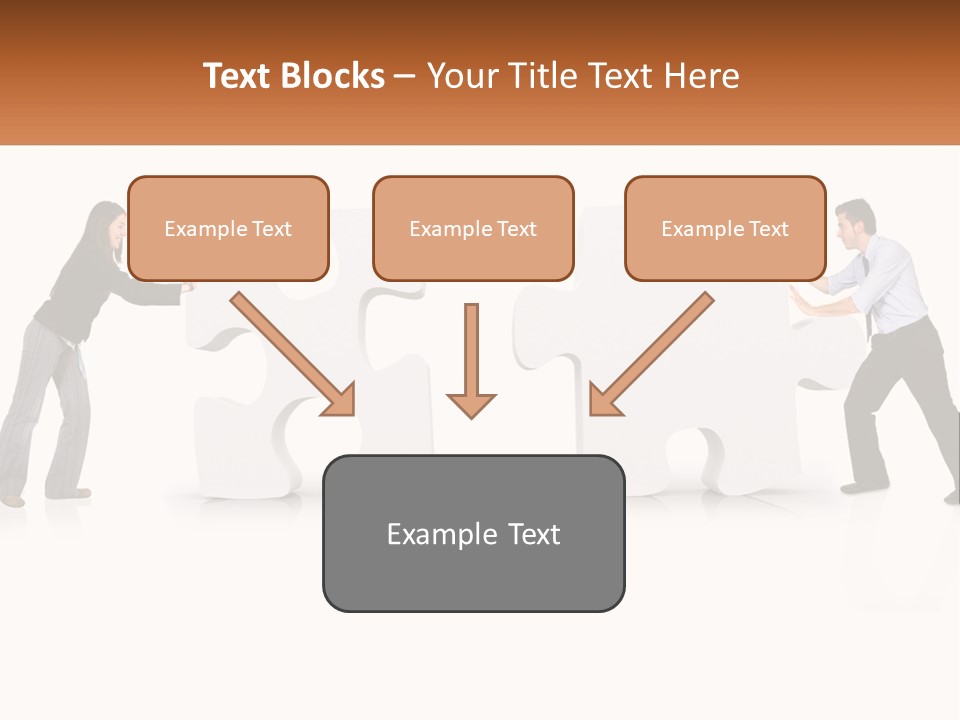 Text Blocks – Your Title Text Here

Example Text

Example Text

Example Text

Example Text